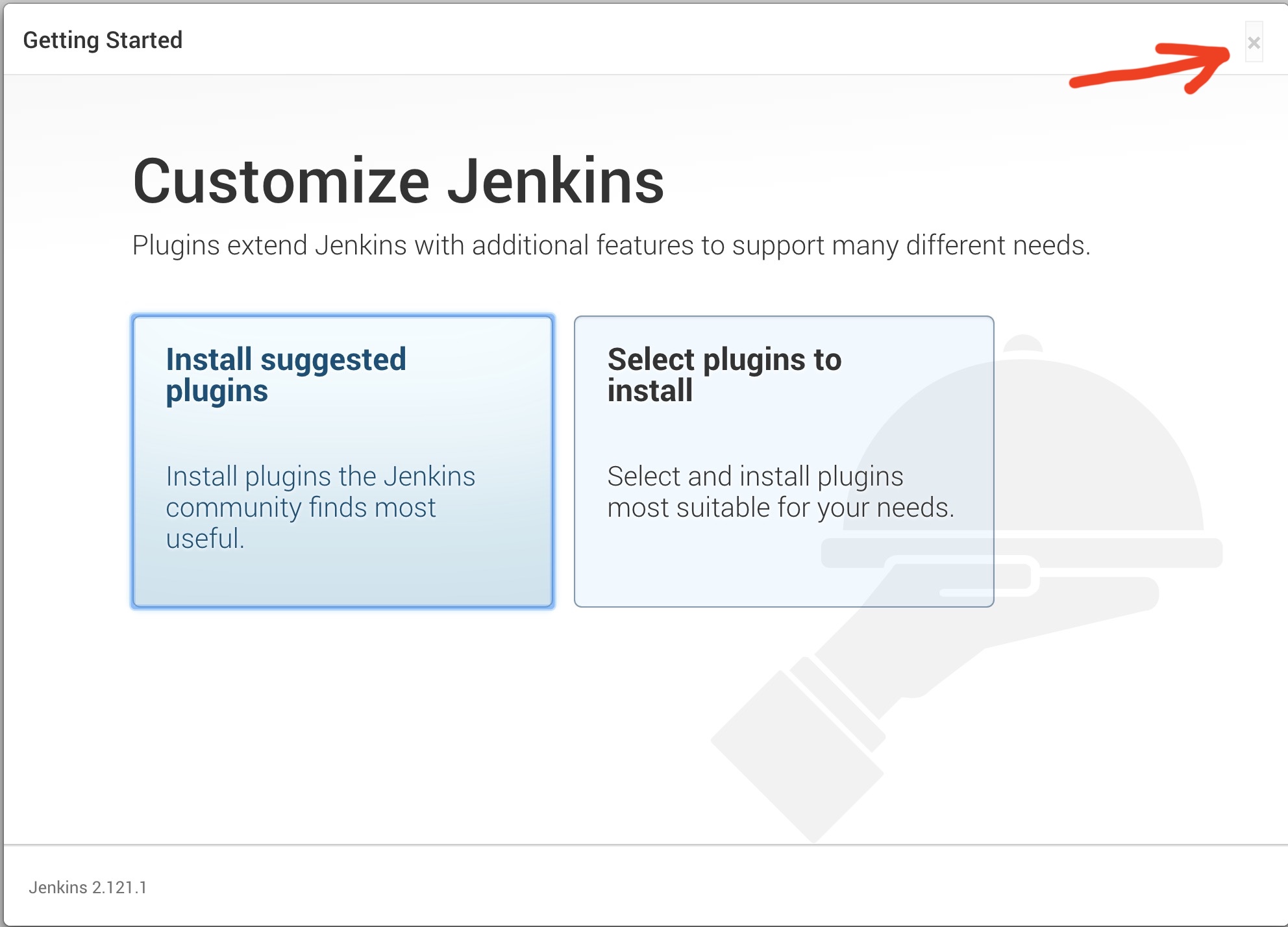 Getting Started

×

Customize Jenkins

Plugins extend Jenkins with additional features to support many different needs.

Install suggested plugins

Install plugins the Jenkins community finds most useful.

Select plugins to install

Select and install plugins most suitable for your needs.

Jenkins 2.121.1